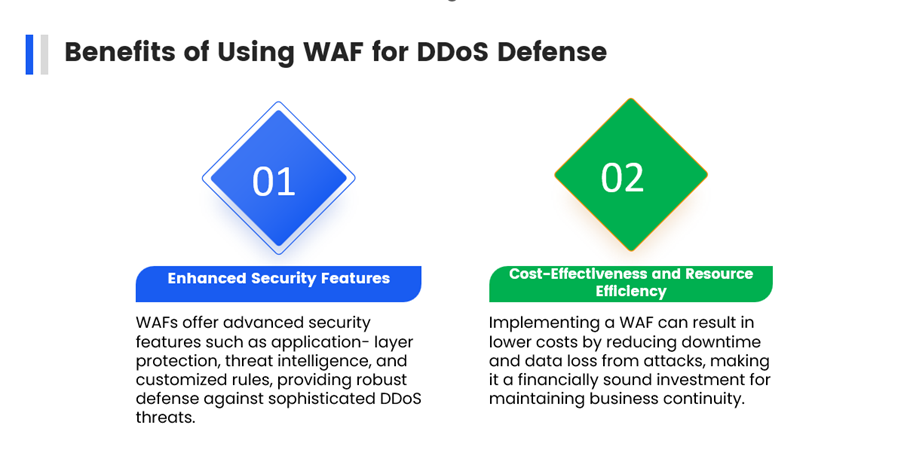 Benefits of Using WAF for DDoS Defense

01

Enhanced Security Features

WAFs offer advanced security features such as application- layer protection, threat intelligence, and customized rules, providing robust defense against sophisticated DDoS threats.

02

Cost-Effectiveness and Resource Efficiency

Implementing a WAF can result in lower costs by reducing downtime and data loss from attacks, making it a financially sound investment for maintaining business continuity.